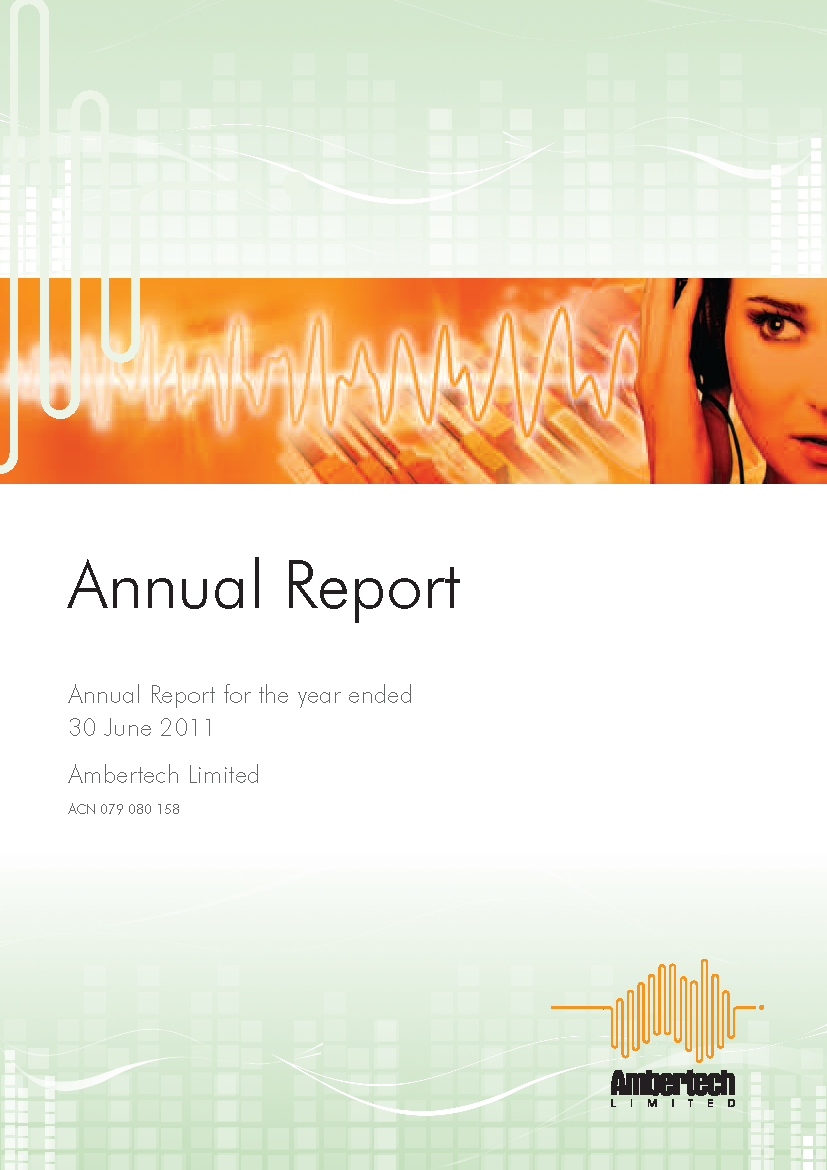 Annual Report

Annual Report for the year ended
30 June 2011

Ambertech Limited

ACN 079 080 158

Ambertech
LIMITED